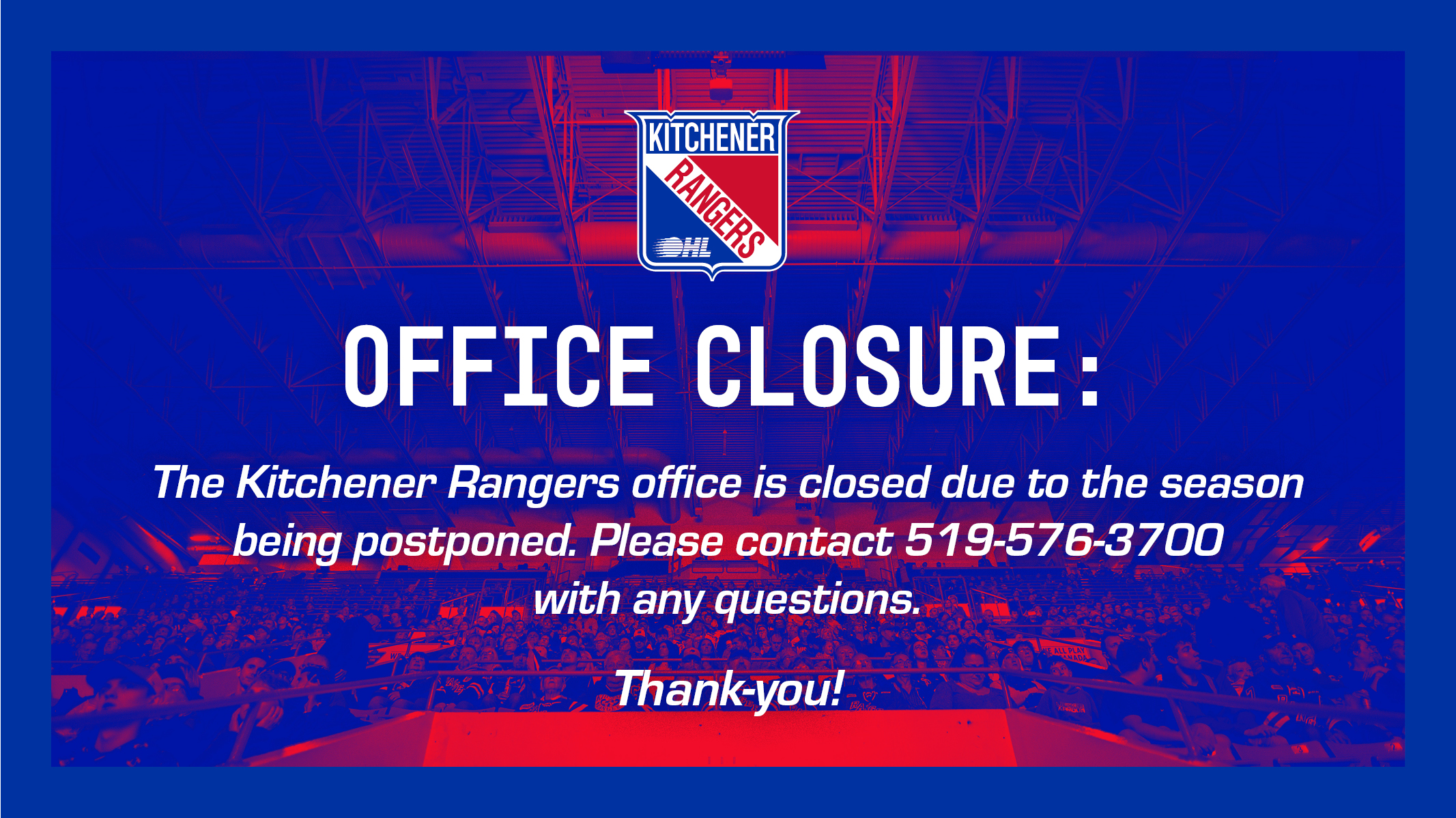 KITCHENER
RANGERS
OHL

OFFICE CLOSURE:

The Kitchener Rangers office is closed due to the season being postponed. Please contact 519-576-3700 with any questions.

Thank-you!